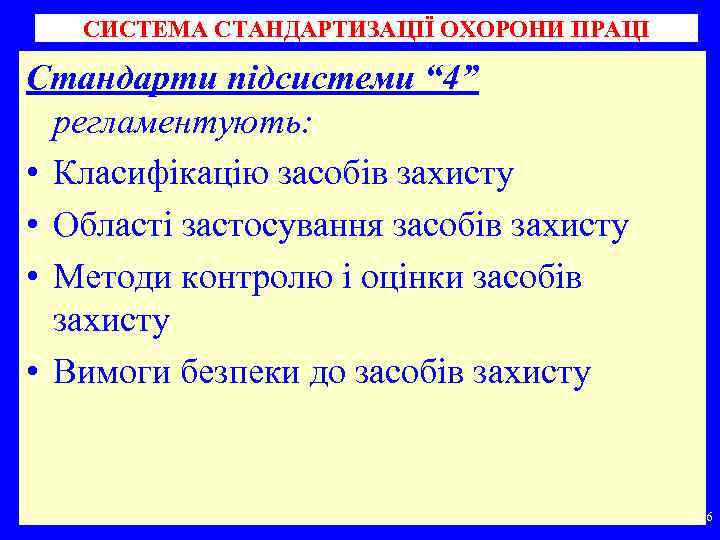 СИСТЕМА СТАНДАРТИЗАЦІЇ ОХОРОНИ ПРАЦІ

Стандарти підсистеми “4” регламентують:

• Класифікацію засобів захисту
• Області застосування засобів захисту
• Методи контролю і оцінки засобів захисту
• Вимоги безпеки до засобів захисту

6